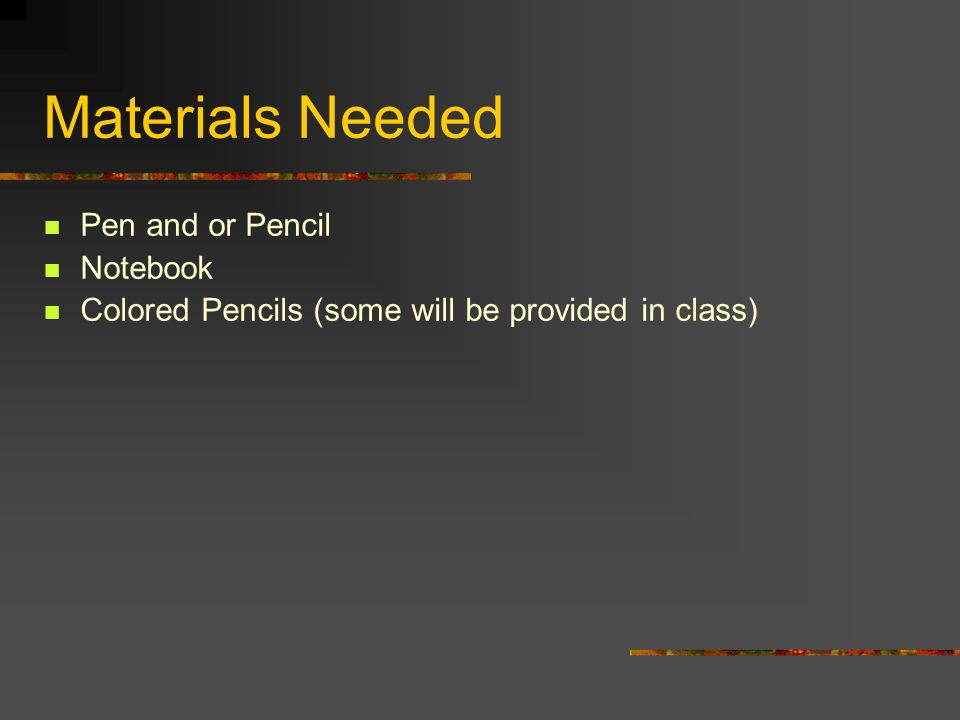 Materials Needed

- Pen and or Pencil
- Notebook
- Colored Pencils (some will be provided in class)